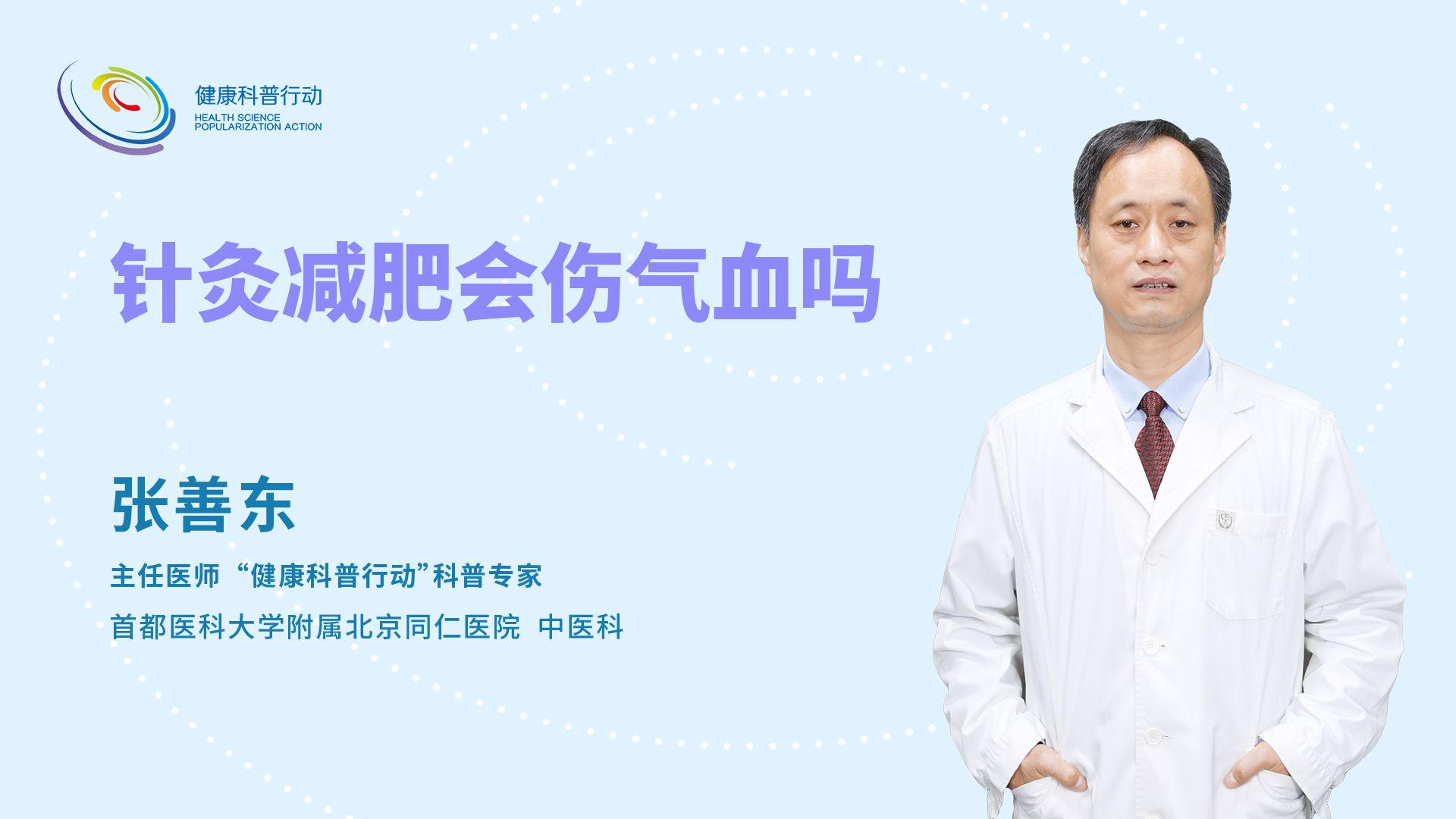 健康科普行动
HEALTH SCIENCE
POPULARIZATION ACTION

针灸减肥会伤气血吗

张善东

主任医师 “健康科普行动”科普专家

首都医科大学附属北京同仁医院 中医科